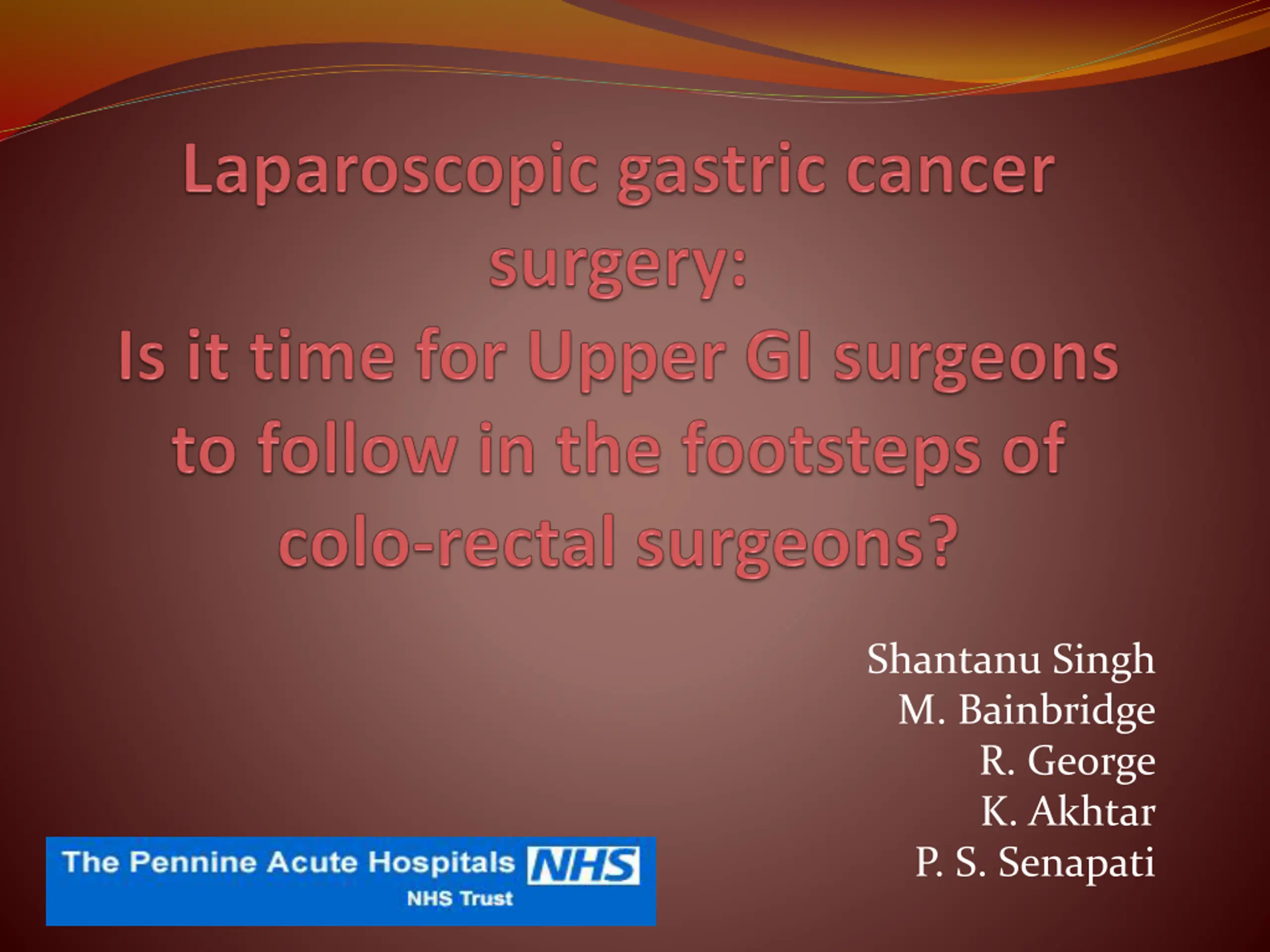 Laparoscopic gastric cancer surgery:
Is it time for Upper GI surgeons to follow in the footsteps of colo-rectal surgeons?

Shantanu Singh
M. Bainbridge
R. George
K. Akhtar
P. S. Senapati

The Pennine Acute Hospitals NHS
NHS Trust